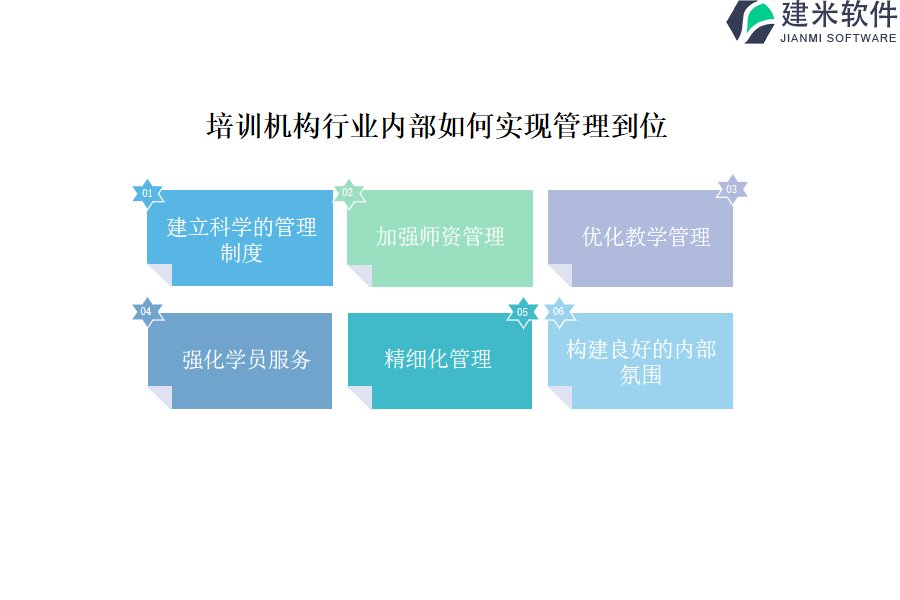 建米软件
JIANMI SOFTWARE

培训机构行业内部如何实现管理到位

01
建立科学的管理制度

02
加强师资管理

03
优化教学管理

04
强化学员服务

05
精细化管理

06
构建良好的内部氛围